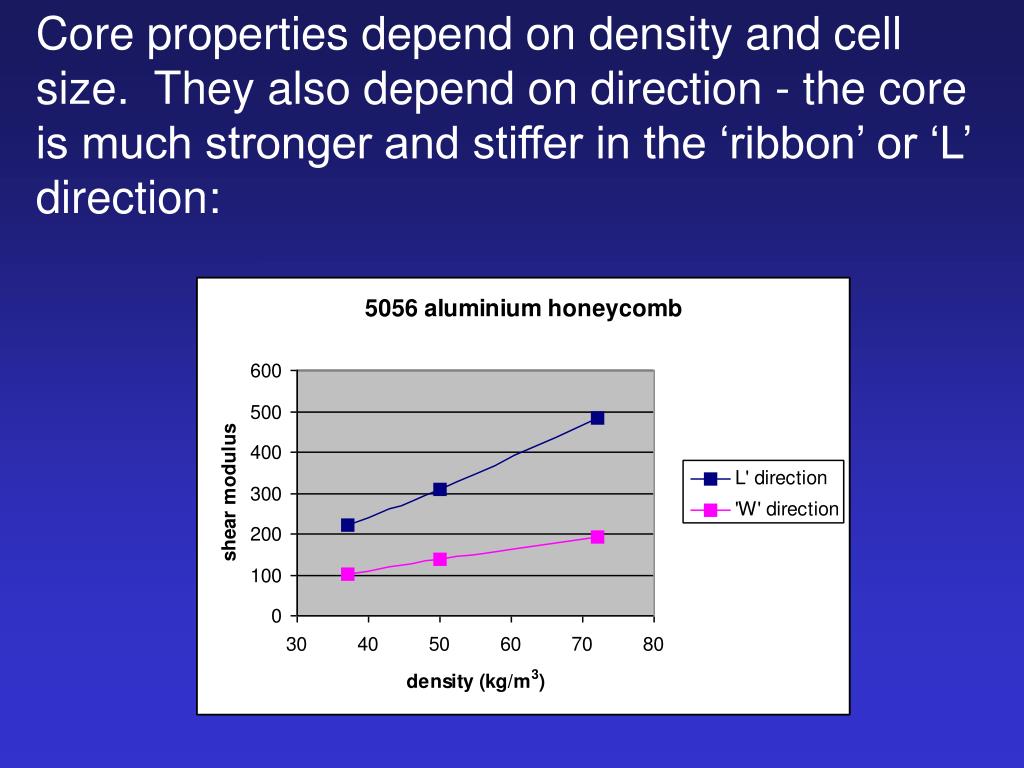 Core properties depend on density and cell size. They also depend on direction - the core is much stronger and stiffer in the ‘ribbon’ or ‘L’ direction:

5056 aluminium honeycomb

shear modulus

600
500
400
300
200
100
0

30 40 50 60 70 80

density (kg/m$^3$)

L' direction
'W' direction